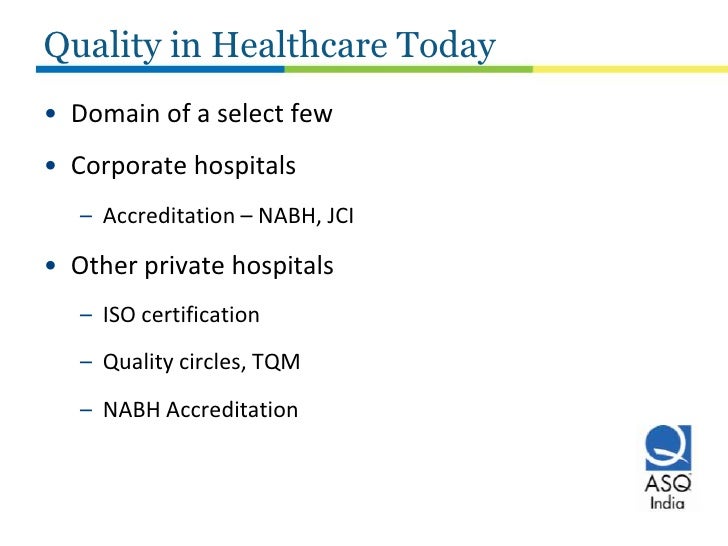 Quality in Healthcare Today

• Domain of a select few

• Corporate hospitals

– Accreditation – NABH, JCI

• Other private hospitals

– ISO certification

– Quality circles, TQM

– NABH Accreditation

ASQ
India